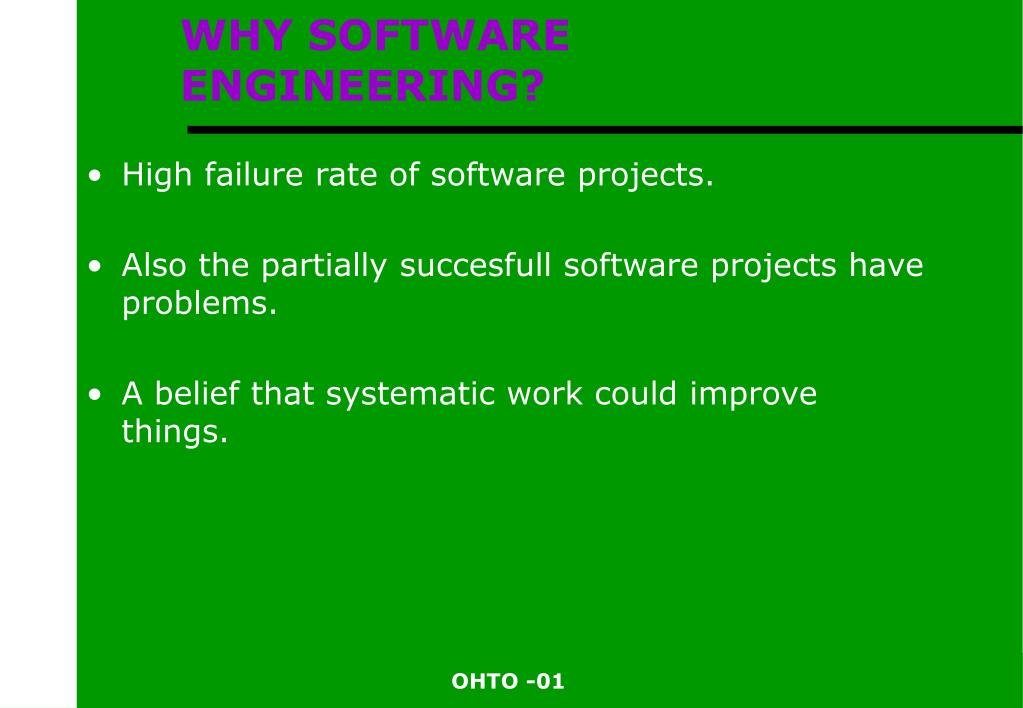 WHY SOFTWARE ENGINEERING?

• High failure rate of software projects.

• Also the partially succesfull software projects have problems.

• A belief that systematic work could improve things.

OHTO -01